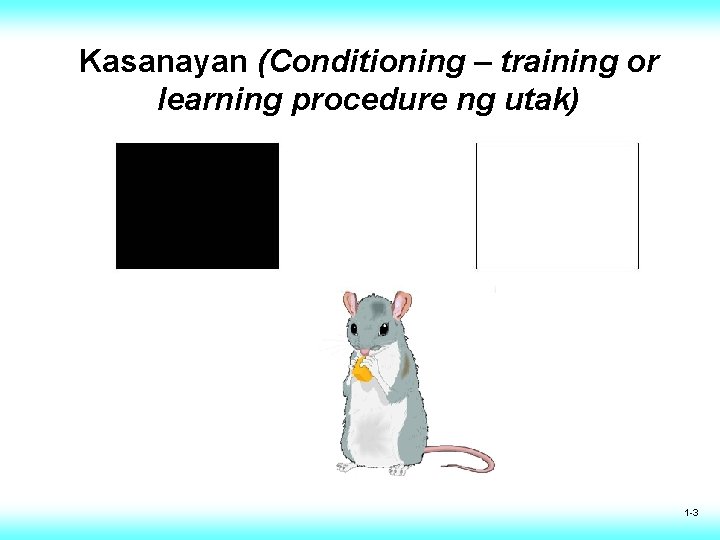 Kasanayan (Conditioning – training or learning procedure ng utak)

1-3